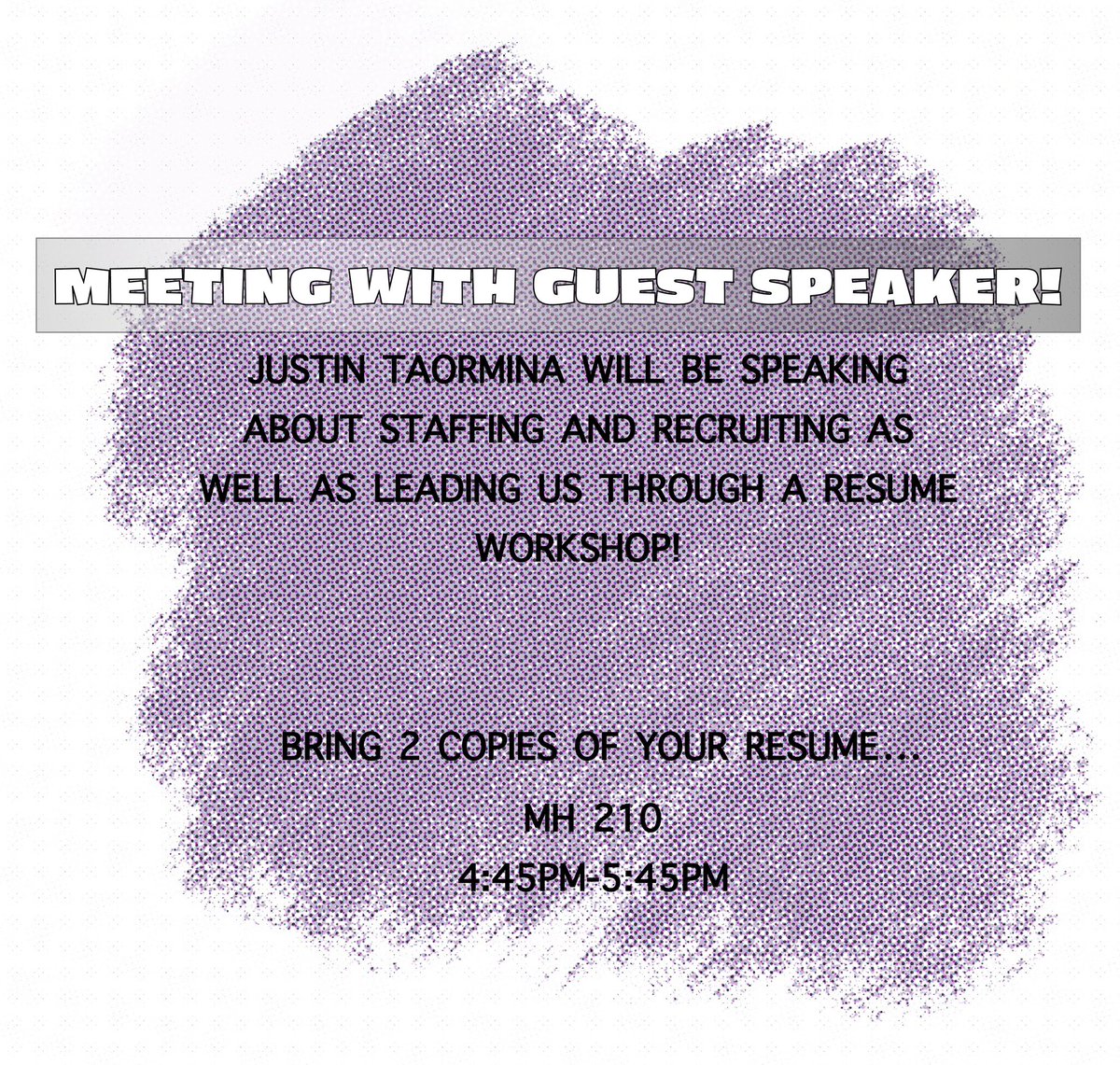 MEETING WITH GUEST SPEAKER!

JUSTIN TAORMINA WILL BE SPEAKING ABOUT STAFFING AND RECRUITING AS WELL AS LEADING US THROUGH A RESUME WORKSHOP!

BRING 2 COPIES OF YOUR RESUME...

MH 210

4:45PM-5:45PM